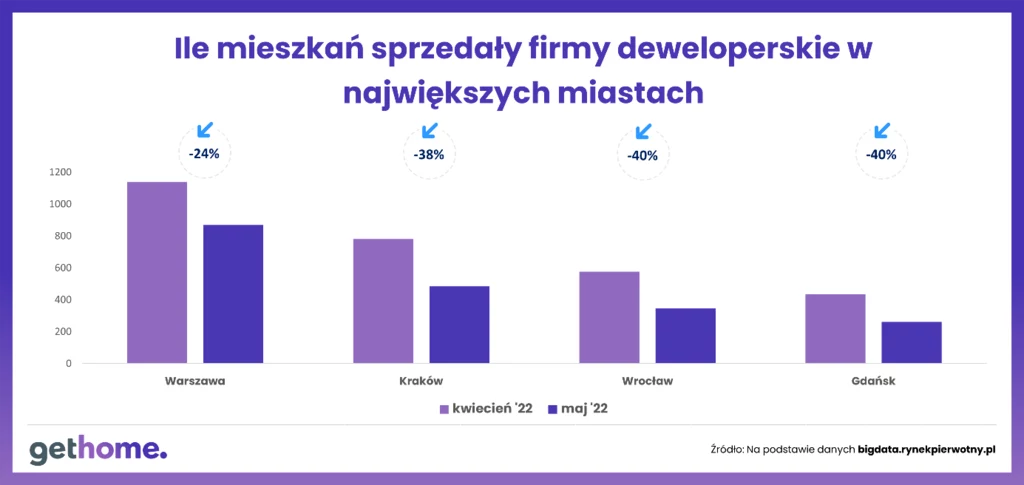 Ile mieszkań sprzedały firmy deweloperskie w największych miastach

-24%

-38%

-40%

-40%

1200
1000
800
600
400
200
0

Warszawa
Kraków
Wrocław
Gdańsk

kwiecień '22
maj '22

gethome.

Źródło: Na podstawie danych bigdata.rynekpierwotny.pl